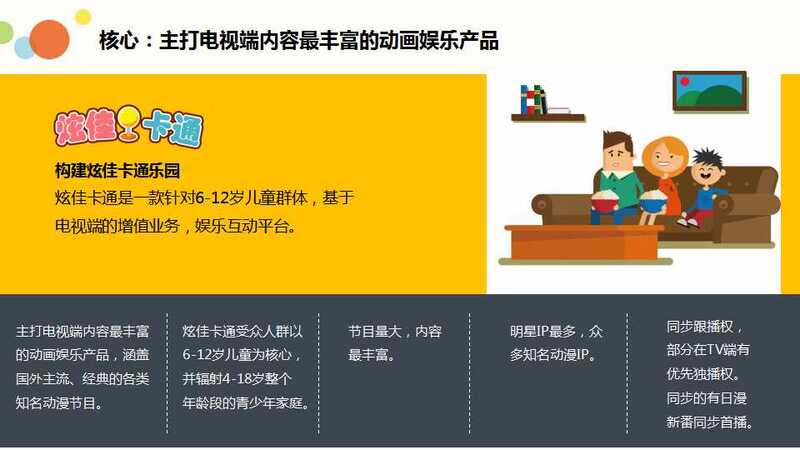 核心：主打电视端内容最丰富的动画娱乐产品

炫佳卡通

构建炫佳卡通乐园

炫佳卡通是一款针对6-12岁儿童群体，基于电视端的增值业务，娱乐互动平台。

主打电视端内容最丰富的动画娱乐产品，涵盖国外主流、经典的各类知名动漫节目。

炫佳卡通受众人群以6-12岁儿童为核心，并辐射4-18岁整个年龄段的青少年家庭。

节目量大，内容最丰富。

明星IP最多，众多知名动漫IP。

同步跟播权，部分在TV端有优先独播权。同步的有日漫新番同步首播。